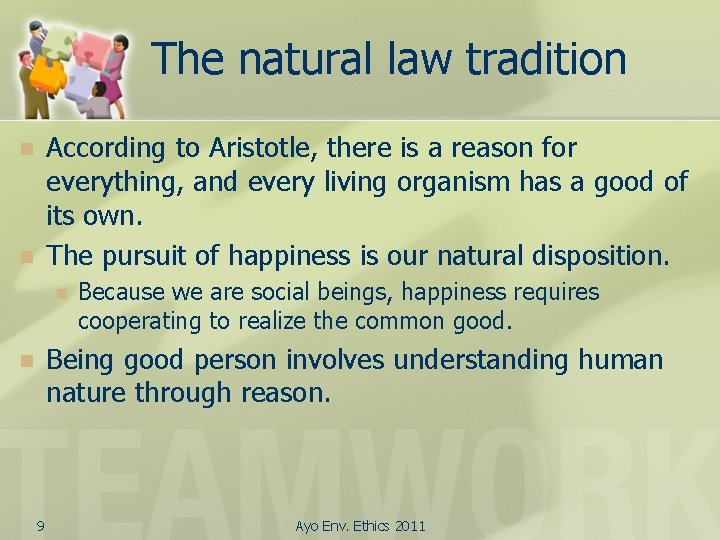 The natural law tradition

According to Aristotle, there is a reason for everything, and every living organism has a good of its own.

The pursuit of happiness is our natural disposition.

Because we are social beings, happiness requires cooperating to realize the common good.

Being good person involves understanding human nature through reason.

TEAMWORK

9

Ayo Env. Ethics 2011